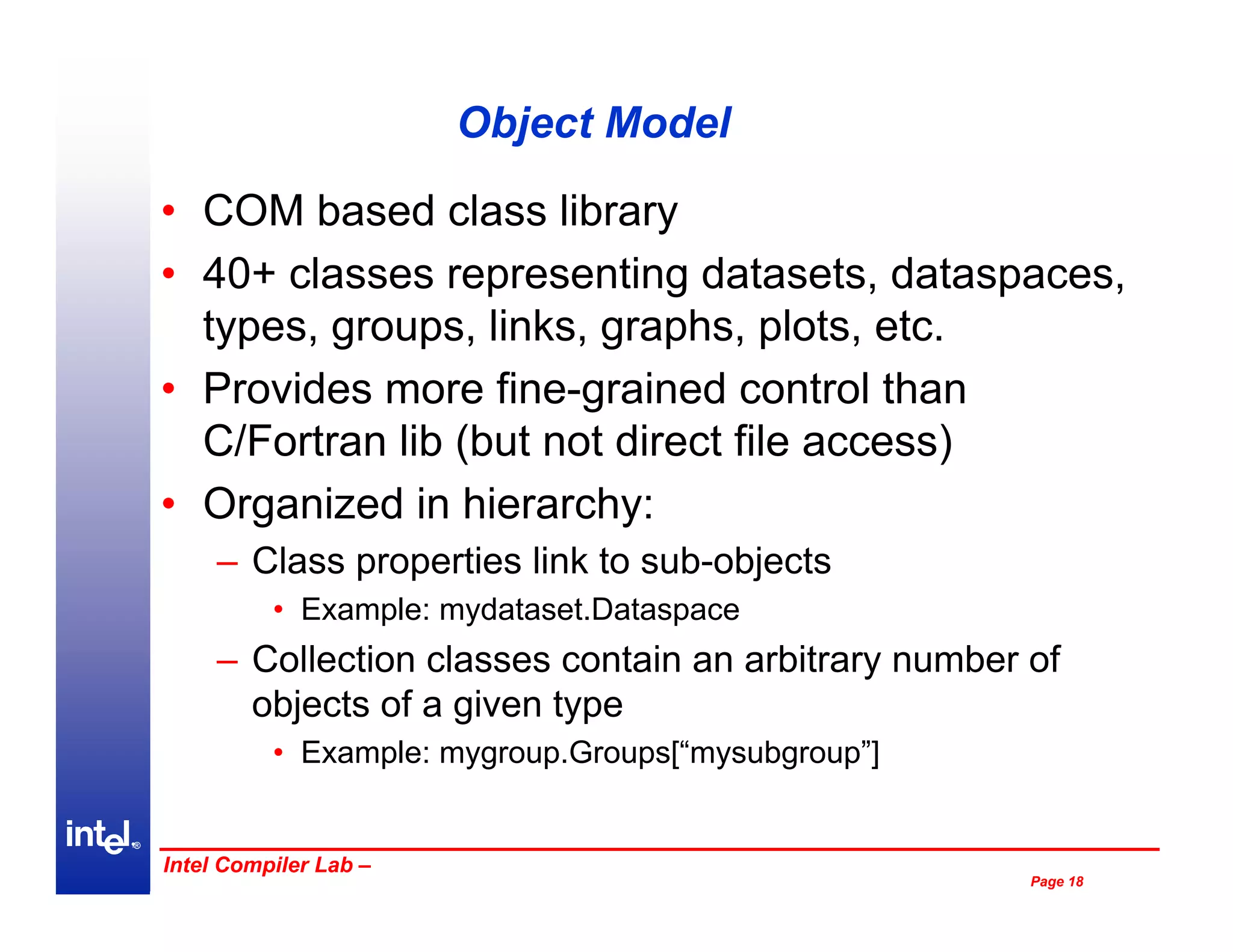 Object Model

• COM based class library
• 40+ classes representing datasets, dataspaces, types, groups, links, graphs, plots, etc.
• Provides more fine-grained control than C/Fortran lib (but not direct file access)
• Organized in hierarchy:
– Class properties link to sub-objects
• Example: mydataset.Dataspace
– Collection classes contain an arbitrary number of objects of a given type
• Example: mygroup.Groups[“mysubgroup”]

intel®

Intel Compiler Lab –

Page 18